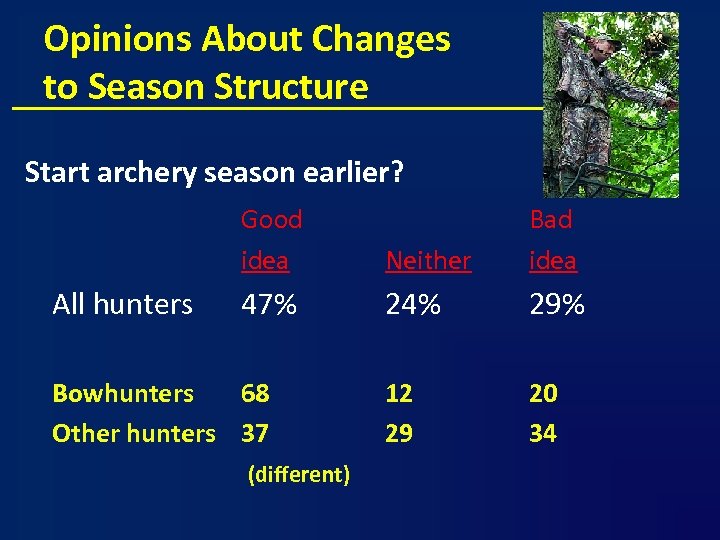 Opinions About Changes to Season Structure

Start archery season earlier?

| | Good idea | Neither | Bad idea |
|---|---|---|---|
| All hunters | 47% | 24% | 29% |
| Bowhunters | 68 | 12 | 20 |
| Other hunters | 37 | 29 | 34 |

(different)